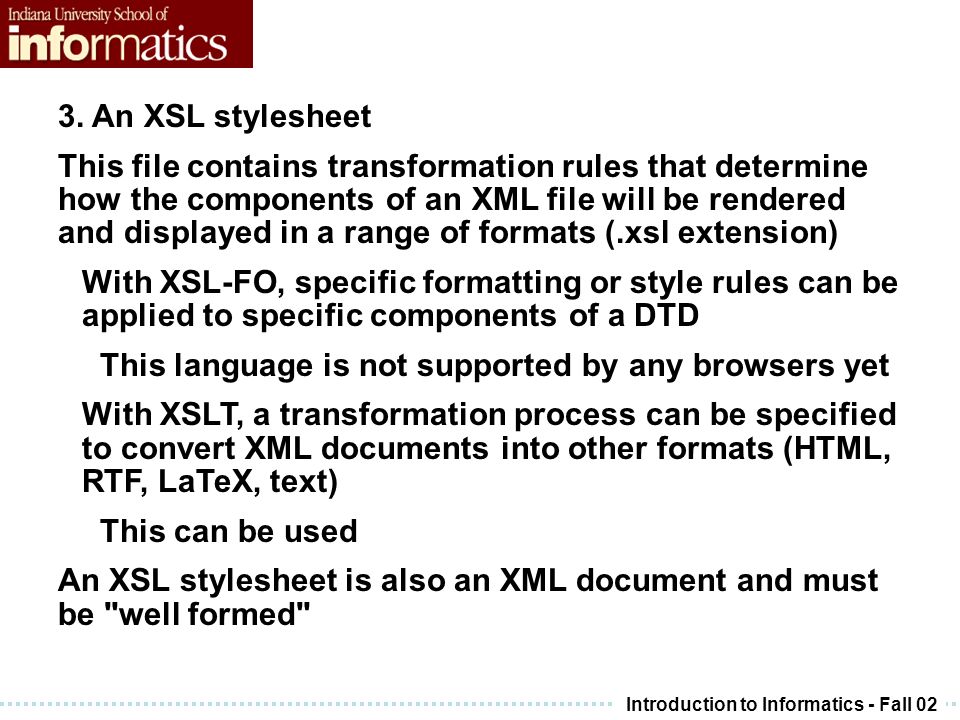 Indiana University School of
informatics

3. An XSL stylesheet

This file contains transformation rules that determine how the components of an XML file will be rendered and displayed in a range of formats (.xsl extension)

With XSL-FO, specific formatting or style rules can be applied to specific components of a DTD

This language is not supported by any browsers yet

With XSLT, a transformation process can be specified to convert XML documents into other formats (HTML, RTF, LaTeX, text)

This can be used

An XSL stylesheet is also an XML document and must be "well formed"

Introduction to Informatics - Fall 02